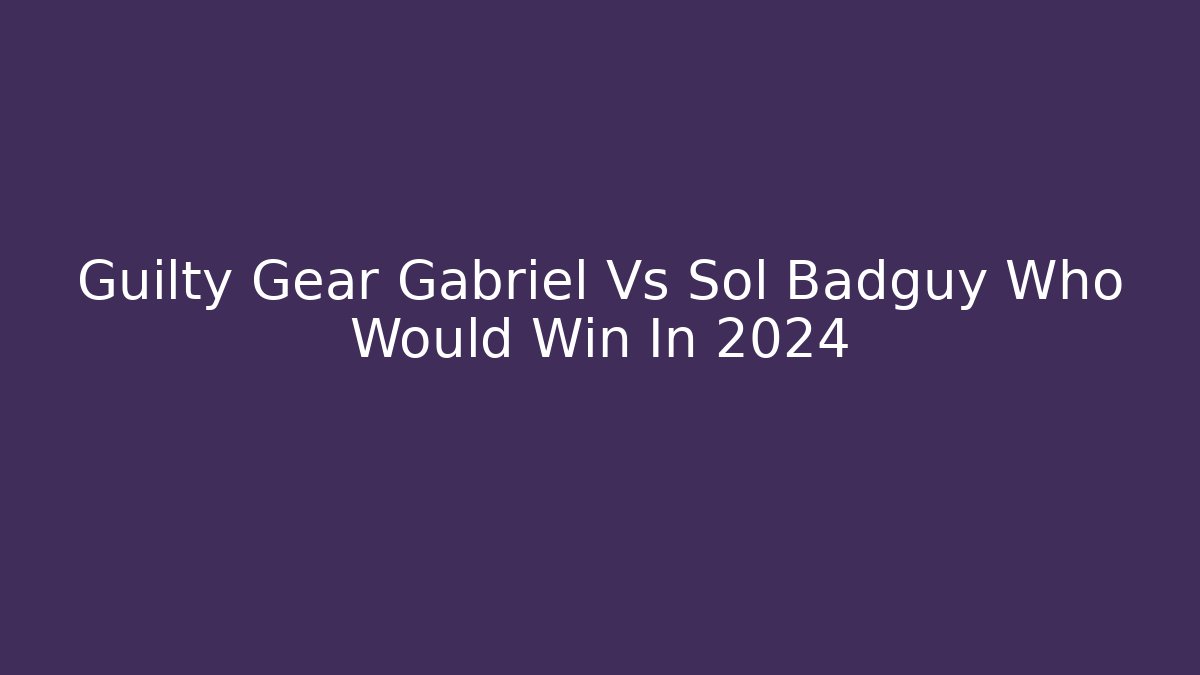 Guilty Gear Gabriel Vs Sol Badguy Who Would Win In 2024